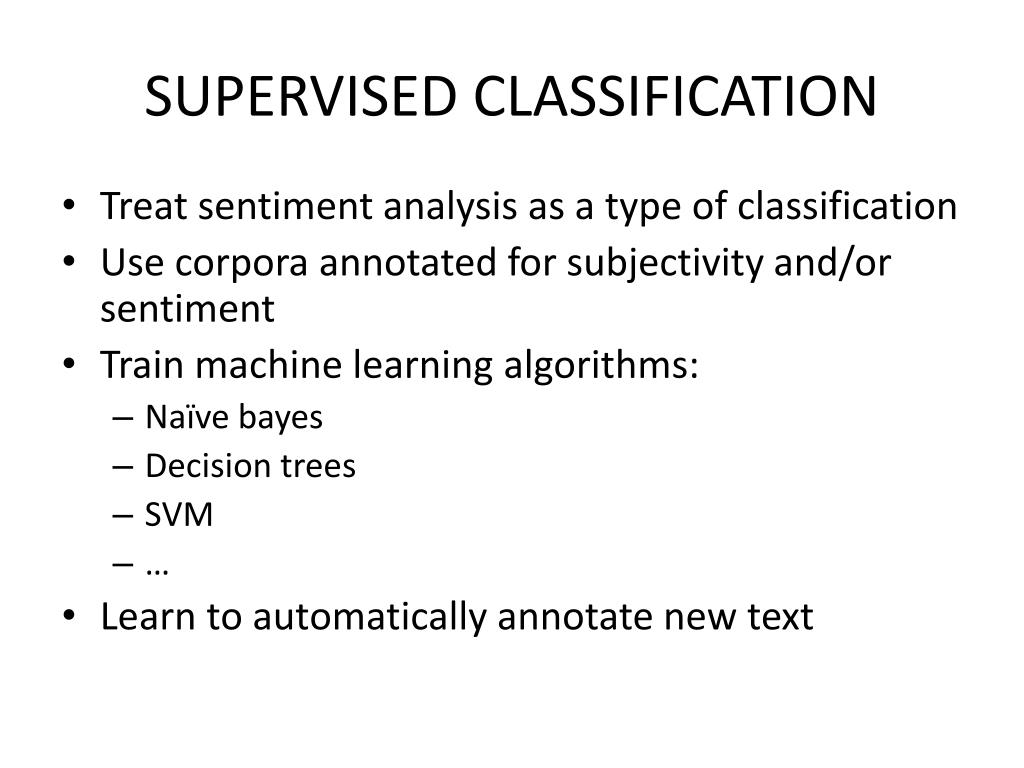 SUPERVISED CLASSIFICATION

• Treat sentiment analysis as a type of classification
• Use corpora annotated for subjectivity and/or sentiment
• Train machine learning algorithms:
– Naïve bayes
– Decision trees
– SVM
– …
• Learn to automatically annotate new text